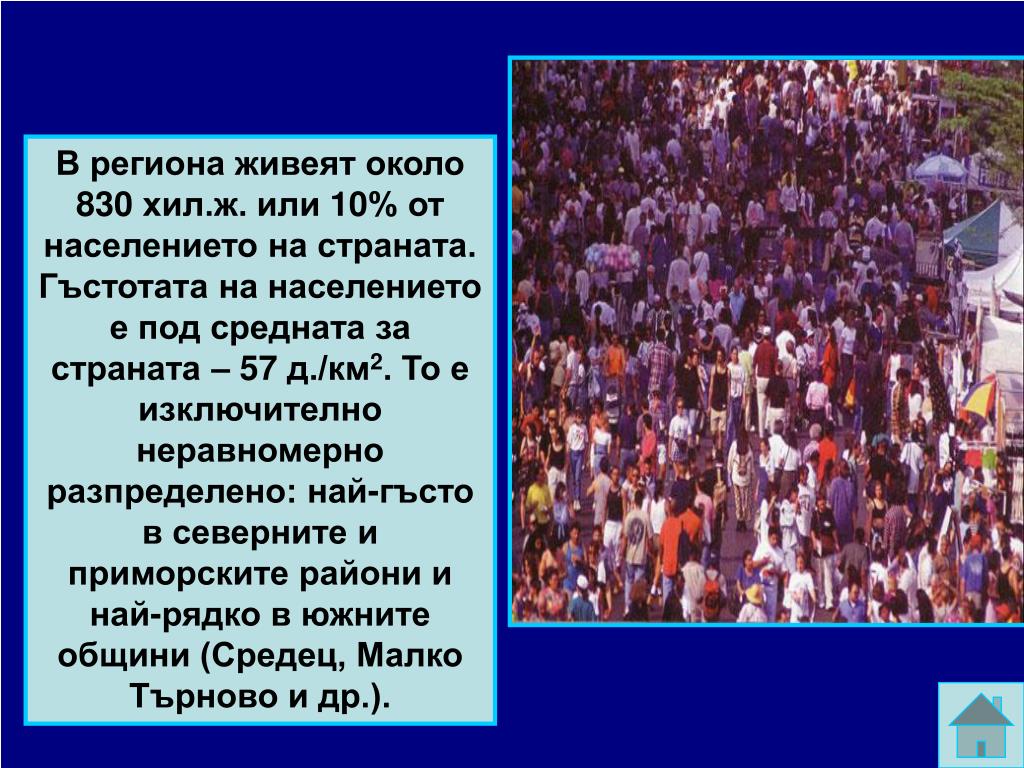 В региона живеят около 830 хил.ж. или 10% от населението на страната. Гъстотата на населението е под средната за страната – 57 д./км$^2$. То е изключително неравномерно разпределено: най-гъсто в северните и приморските райони и най-рядко в южните общини (Средец, Малко Търново и др.).